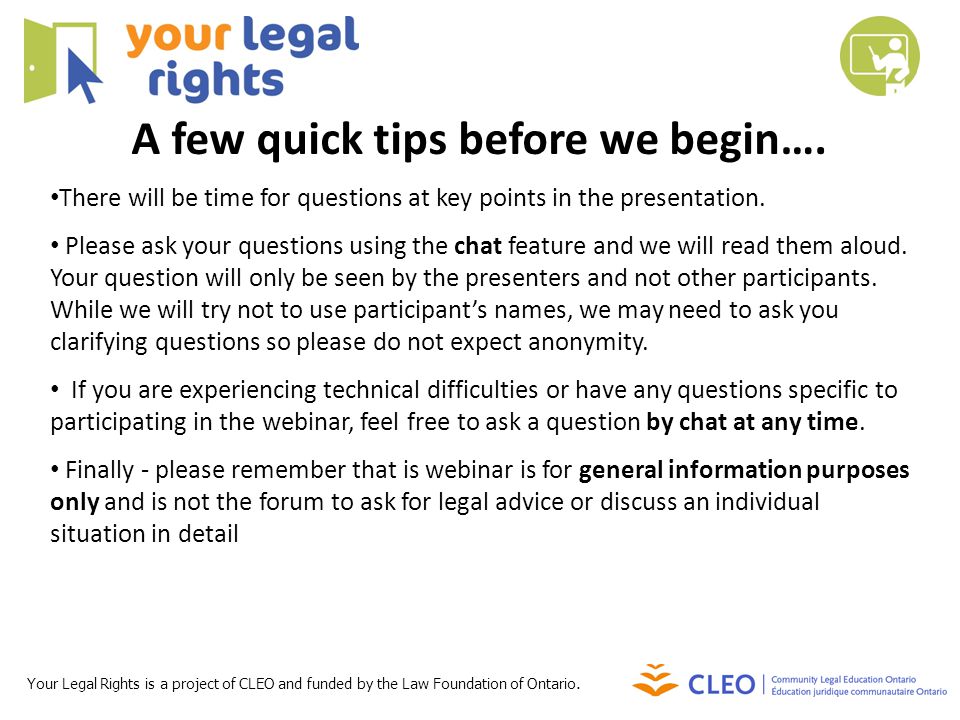 your legal rights

A few quick tips before we begin….

•There will be time for questions at key points in the presentation.

• Please ask your questions using the chat feature and we will read them aloud. Your question will only be seen by the presenters and not other participants. While we will try not to use participant's names, we may need to ask you clarifying questions so please do not expect anonymity.

• If you are experiencing technical difficulties or have any questions specific to participating in the webinar, feel free to ask a question by chat at any time.

• Finally - please remember that is webinar is for general information purposes only and is not the forum to ask for legal advice or discuss an individual situation in detail

Your Legal Rights is a project of CLEO and funded by the Law Foundation of Ontario.

CLEO | Community Legal Education Ontario Éducation juridique communautaire Ontario